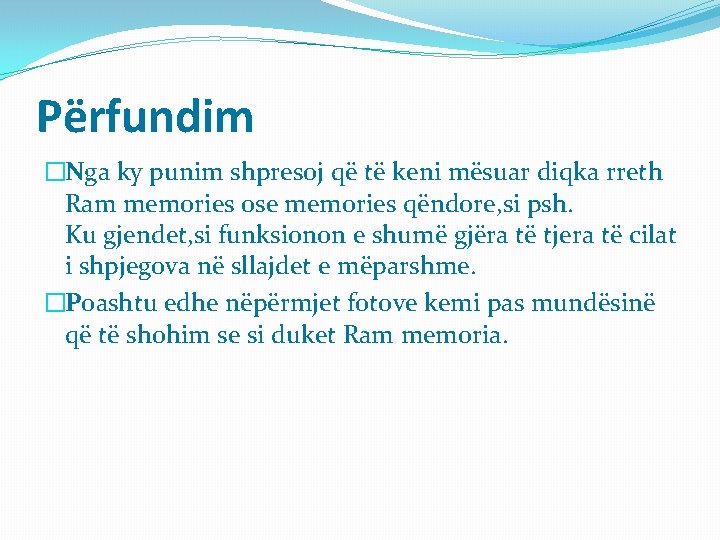 Përfundim

Nga ky punim shpresoj që të keni mësuar diqka rreth Ram memories ose memories qëndore,si psh.
Ku gjendet,si funksionon e shumë gjëra të tjera të cilat i shpjegova në sllajdet e mëparshme.

Poashtu edhe nëpërmjet fotove kemi pas mundësinë që të shohim se si duket Ram memoria.